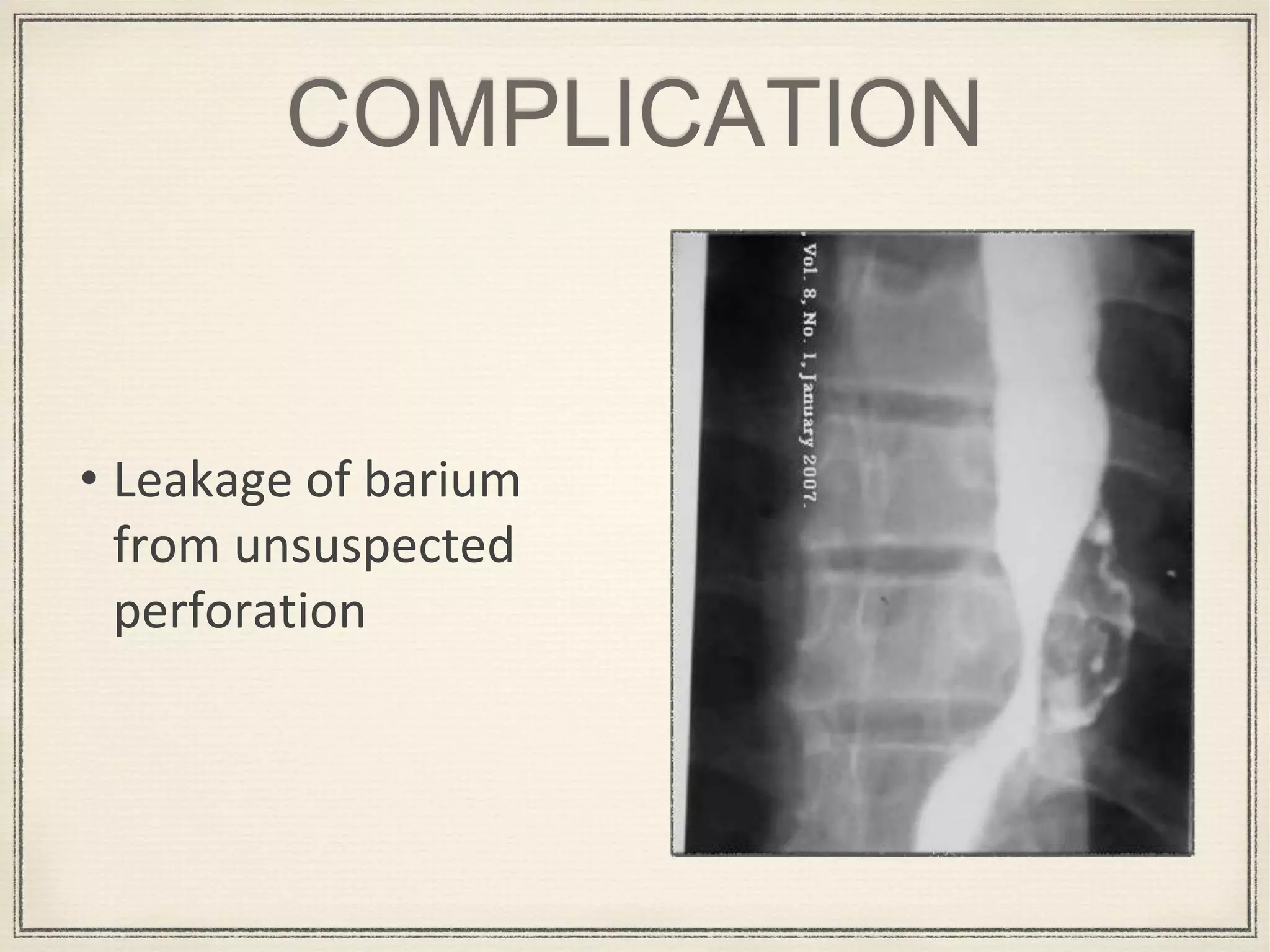 COMPLICATION

• Leakage of barium from unsuspected perforation

Vol. 8, No. 1, January 2007.